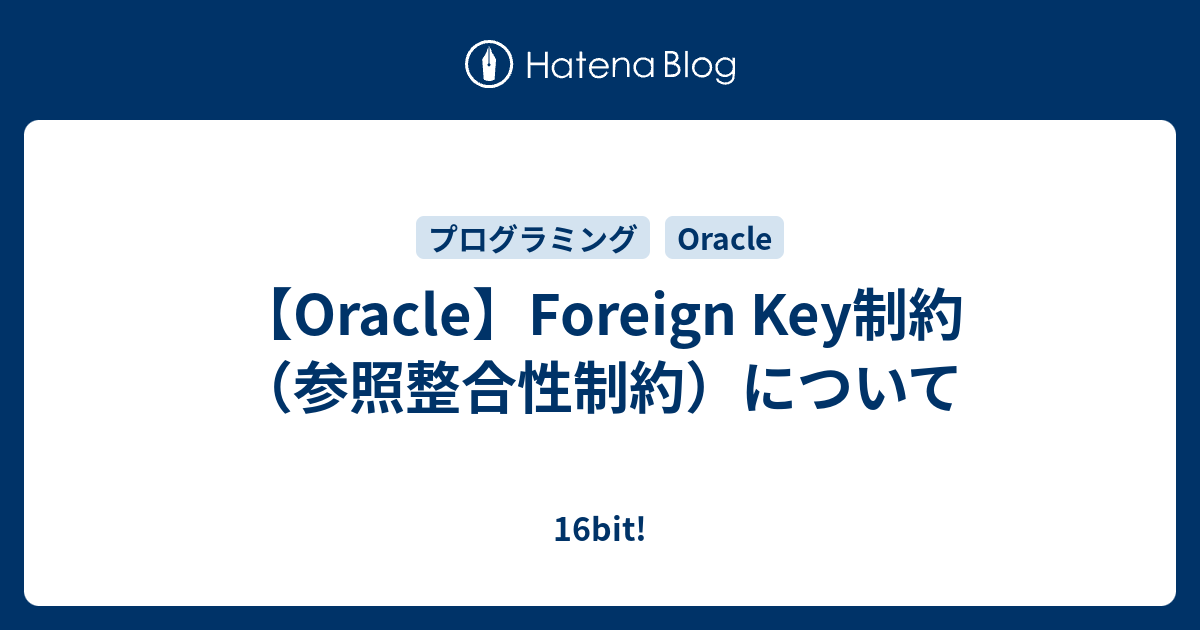 Hatena Blog

プログラミング Oracle

【Oracle】Foreign Key制約（参照整合性制約）について

16bit!